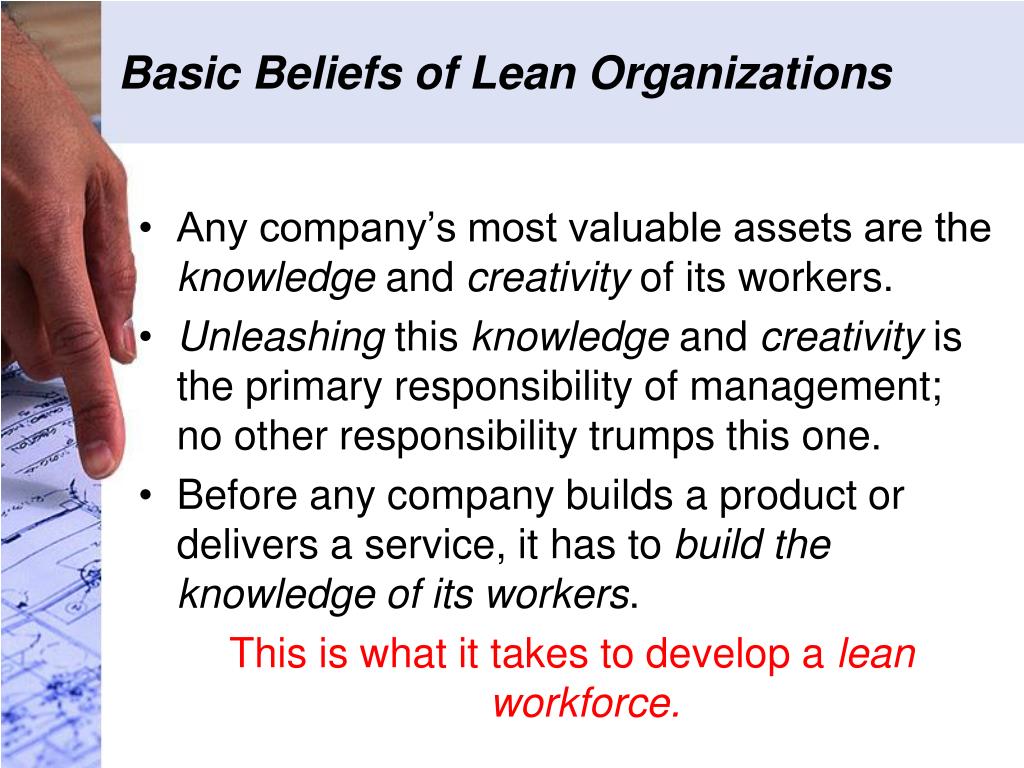 Basic Beliefs of Lean Organizations

• Any company's most valuable assets are the knowledge and creativity of its workers.
• Unleashing this knowledge and creativity is the primary responsibility of management; no other responsibility trumps this one.
• Before any company builds a product or delivers a service, it has to build the knowledge of its workers.

This is what it takes to develop a lean workforce.